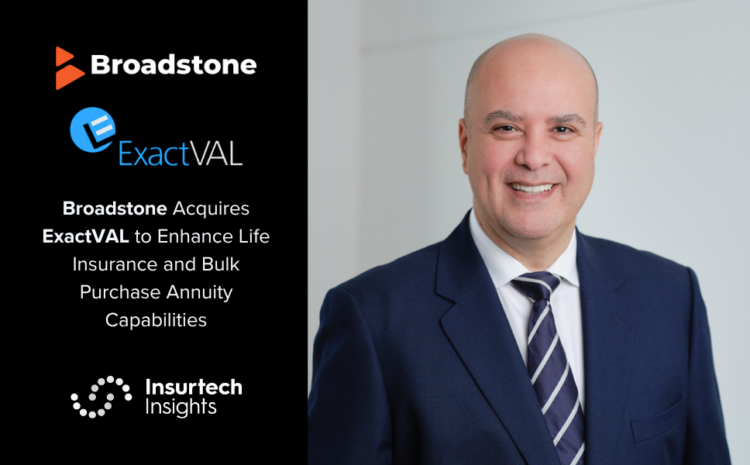 Broadstone

ExactVAL

Broadstone Acquires ExactVAL to Enhance Life Insurance and Bulk Purchase Annuity Capabilities

Insurtech Insights